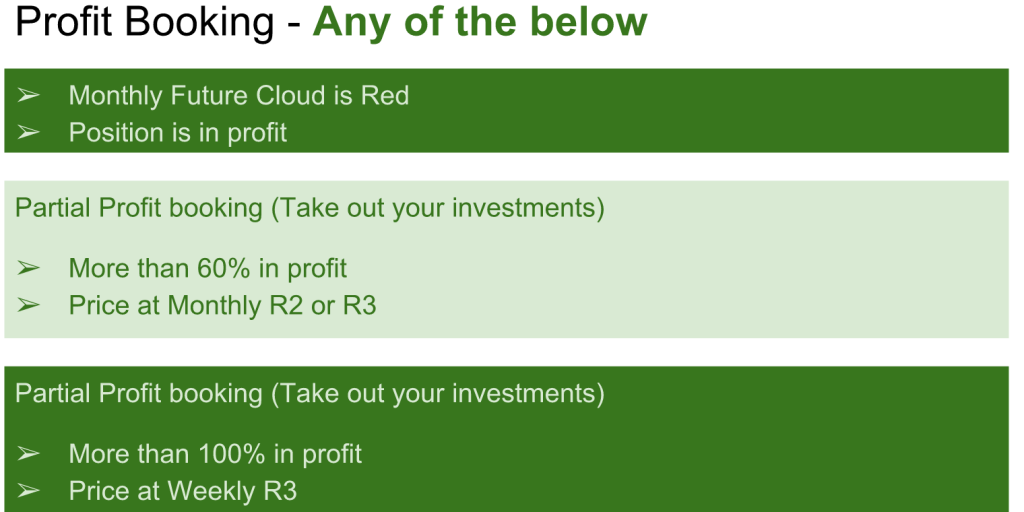 Profit Booking - Any of the below

➢ Monthly Future Cloud is Red
➢ Position is in profit

Partial Profit booking (Take out your investments)

➢ More than 60% in profit
➢ Price at Monthly R2 or R3

Partial Profit booking (Take out your investments)

➢ More than 100% in profit
➢ Price at Weekly R3